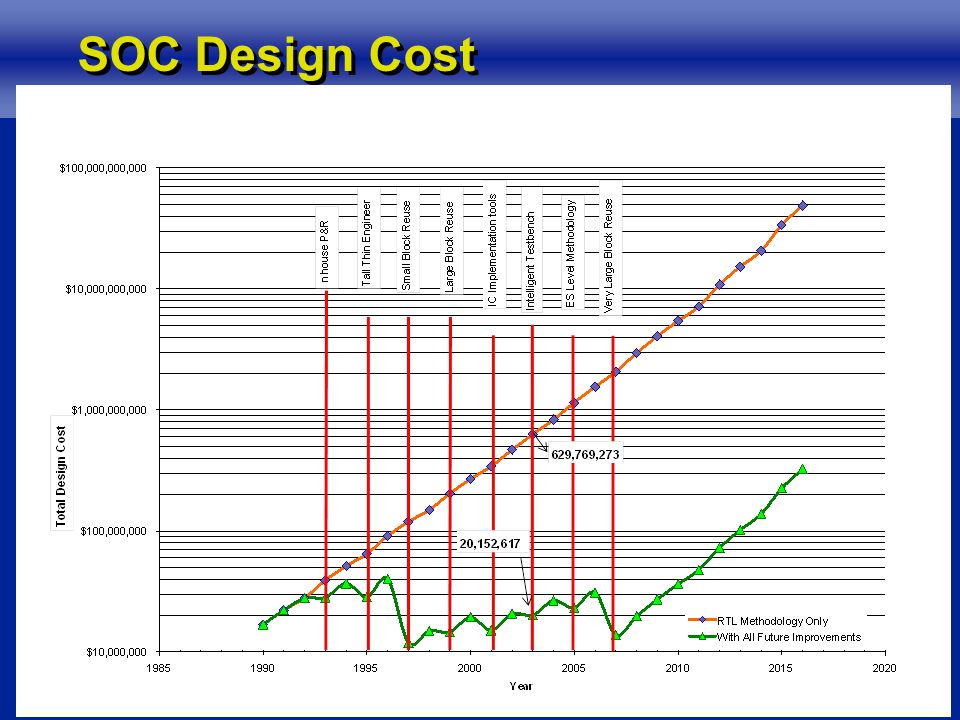 SOC Design Cost

$100,000,000,000
$10,000,000,000
$1,000,000,000
$100,000,000
$10,000,000

Total Design Cost

n house P&R
Tall Thin Engineer
Small Block Reuse
Large Block Reuse
IC Implementation tools
Intelligent Testbench
ES Level Methodology
Very Large Block Reuse

629,769,273
20,152,617

RTL Methodology Only
With All Future Improvements

1985 1990 1995 2000 2005 2010 2015 2020
Year